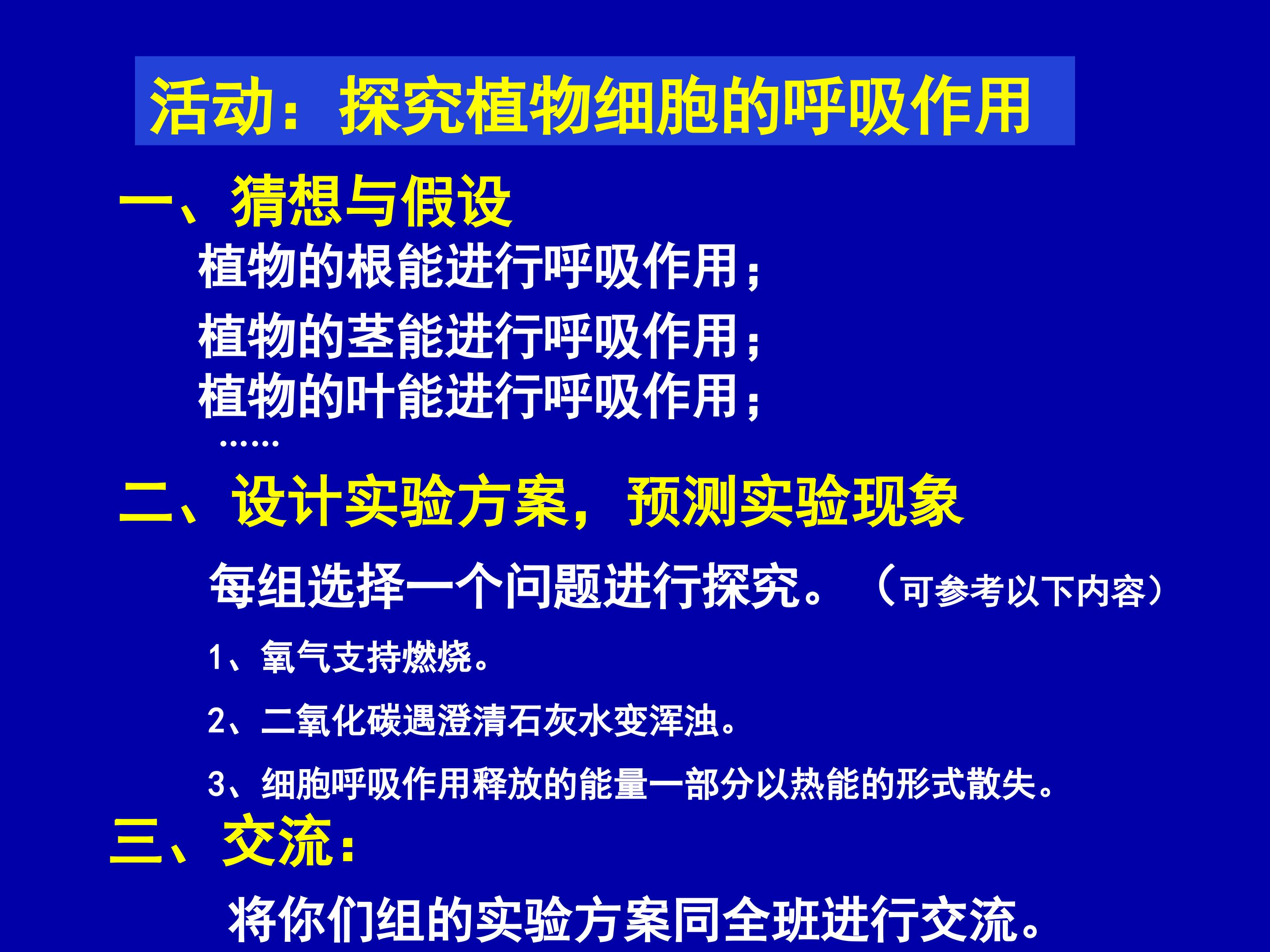 活动：探究植物细胞的呼吸作用

一、猜想与假设

植物的根能进行呼吸作用；

植物的茎能进行呼吸作用；

植物的叶能进行呼吸作用；

……

二、设计实验方案，预测实验现象

每组选择一个问题进行探究。（可参考以下内容）

1、氧气支持燃烧。

2、二氧化碳遇澄清石灰水变浑浊。

3、细胞呼吸作用释放的能量一部分以热能的形式散失。

三、交流：

将你们组的实验方案同全班进行交流。